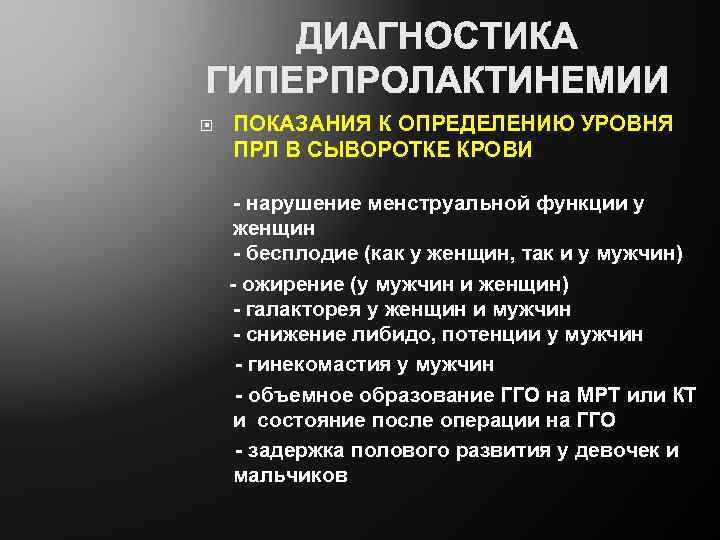 ДИАГНОСТИКА ГИПЕРПРОЛАКТИНЕМИИ

ПОКАЗАНИЯ К ОПРЕДЕЛЕНИЮ УРОВНЯ ПРЛ В СЫВОРОТКЕ КРОВИ

- нарушение менструальной функции у женщин
- бесплодие (как у женщин, так и у мужчин)
- ожирение (у мужчин и женщин)
- галакторея у женщин и мужчин
- снижение либидо, потенции у мужчин
- гинекомастия у мужчин
- объемное образование ГГО на МРТ или КТ и состояние после операции на ГГО
- задержка полового развития у девочек и мальчиков